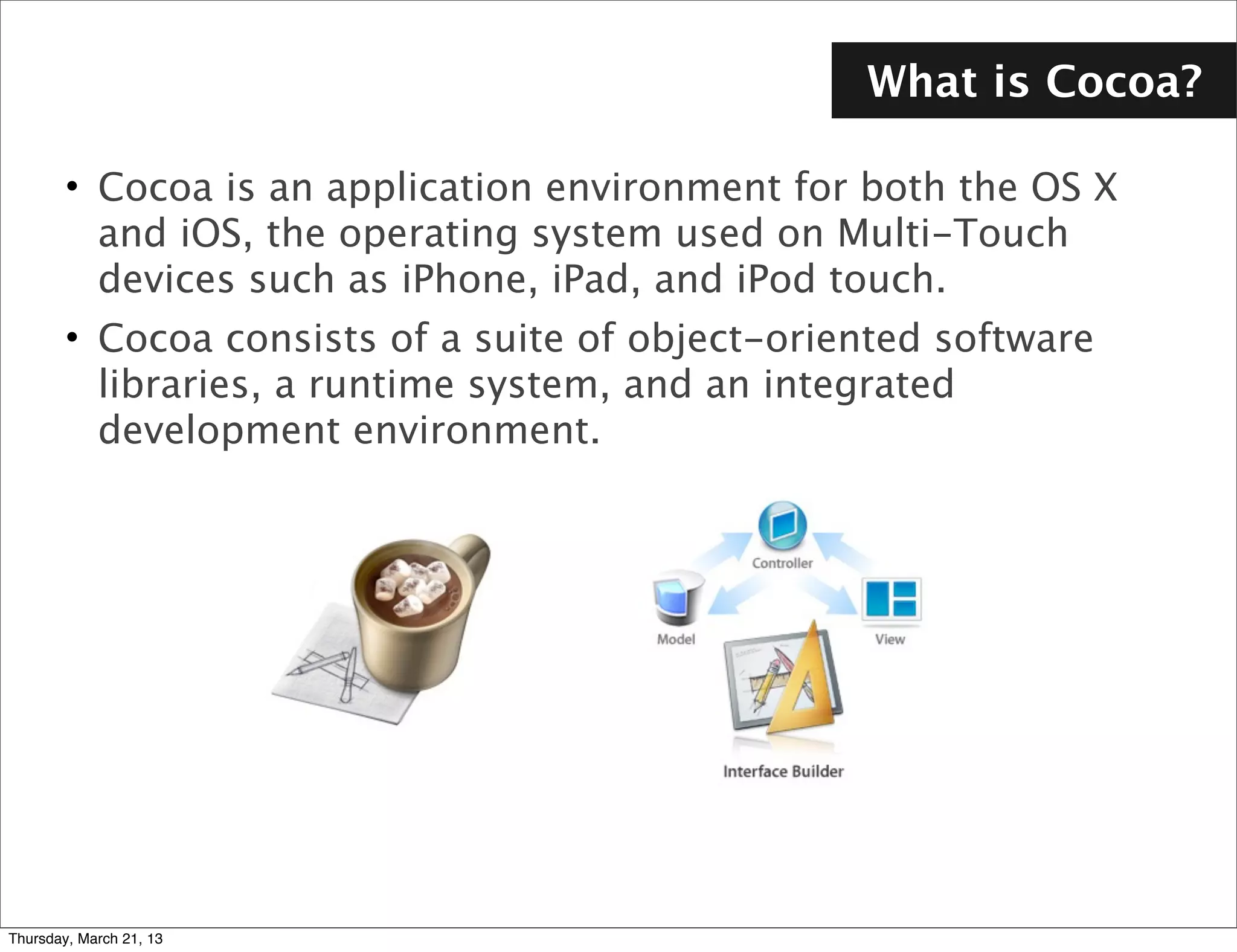 What is Cocoa?

• Cocoa is an application environment for both the OS X and iOS, the operating system used on Multi-Touch devices such as iPhone, iPad, and iPod touch.

• Cocoa consists of a suite of object-oriented software libraries, a runtime system, and an integrated development environment.

Controller

Model

View

Interface Builder

Thursday, March 21, 13